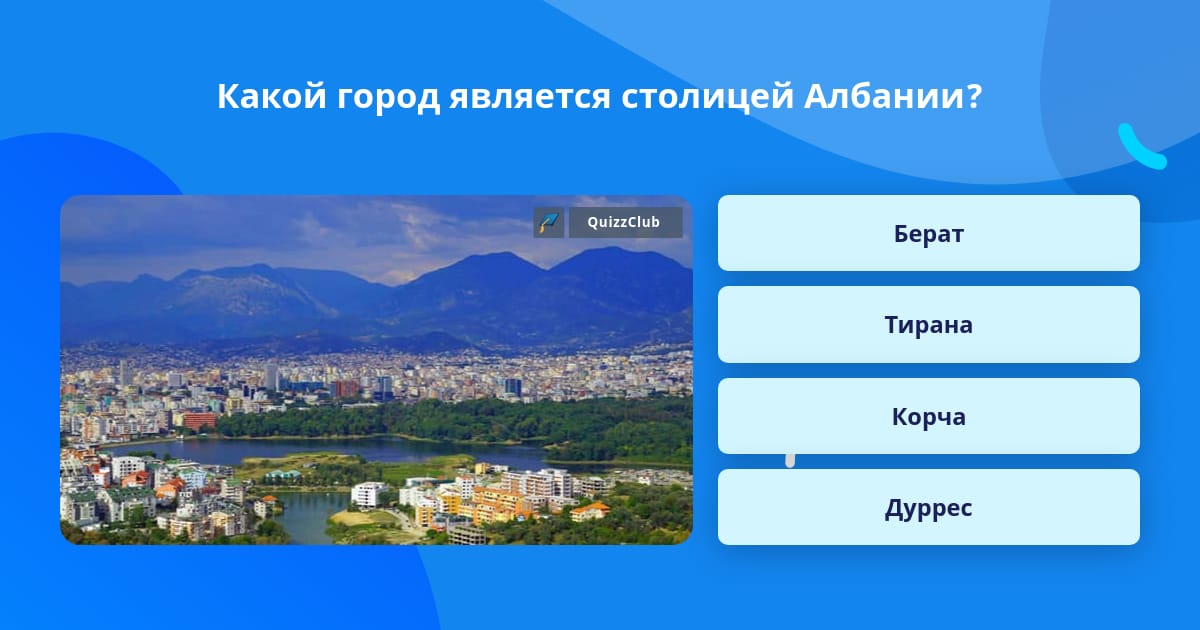 Какой город является столицей Албании?

QuizzClub

Берат

Тирана

Корча

Дуррес